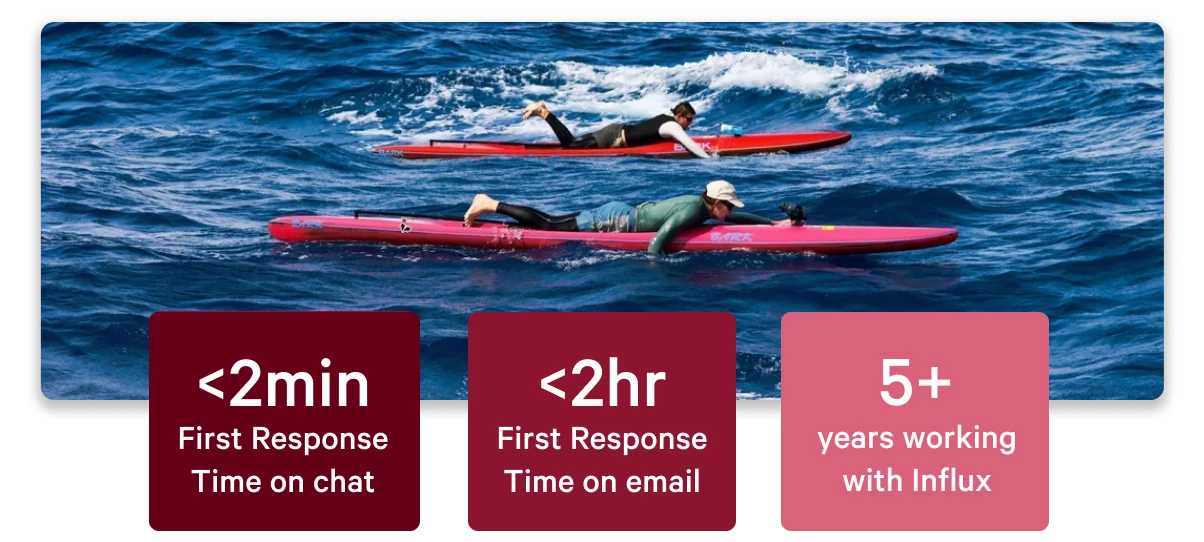 BARK

BARK

<2min
First Response Time on chat

<2hr
First Response Time on email

5+
years working with Influx